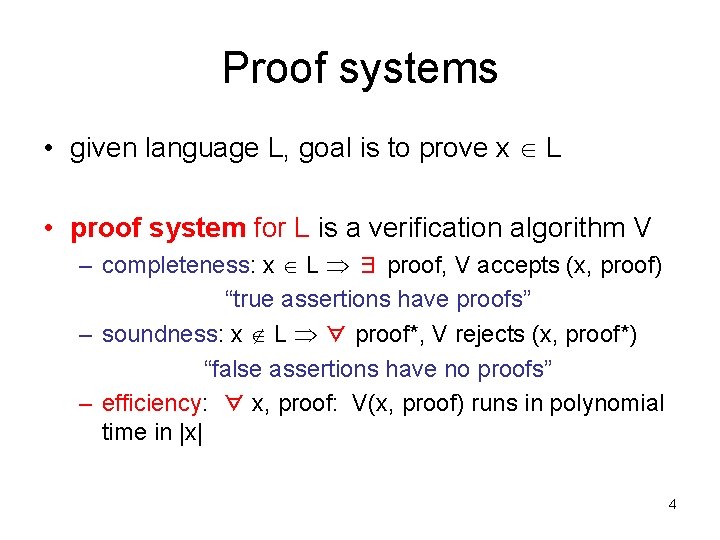 Proof systems

• given language L, goal is to prove $x \in L$

• proof system for L is a verification algorithm V
– completeness: $x \in L \Rightarrow \exists$ proof, V accepts (x, proof)
“true assertions have proofs”
– soundness: $x \notin L \Rightarrow \forall$ proof*, V rejects (x, proof*)
“false assertions have no proofs”
– efficiency: $\forall$ x, proof: V(x, proof) runs in polynomial time in |x|

4